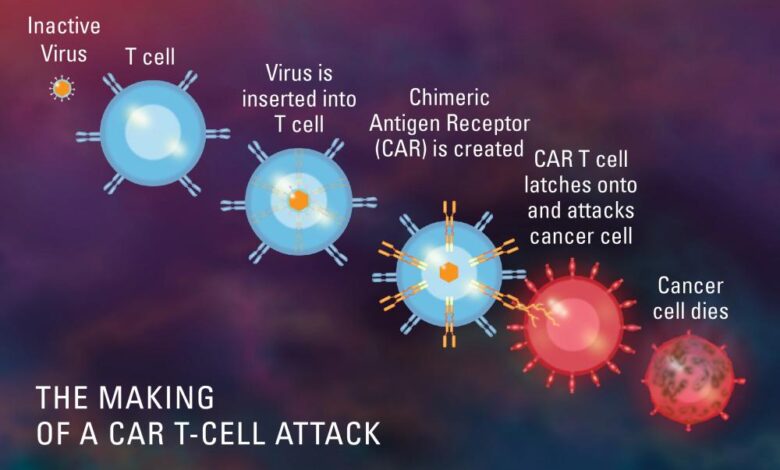 Inactive Virus

T cell

Virus is inserted into T cell

Chimeric Antigen Receptor (CAR) is created

CAR T cell latches onto and attacks cancer cell

Cancer cell dies

THE MAKING OF A CAR T-CELL ATTACK